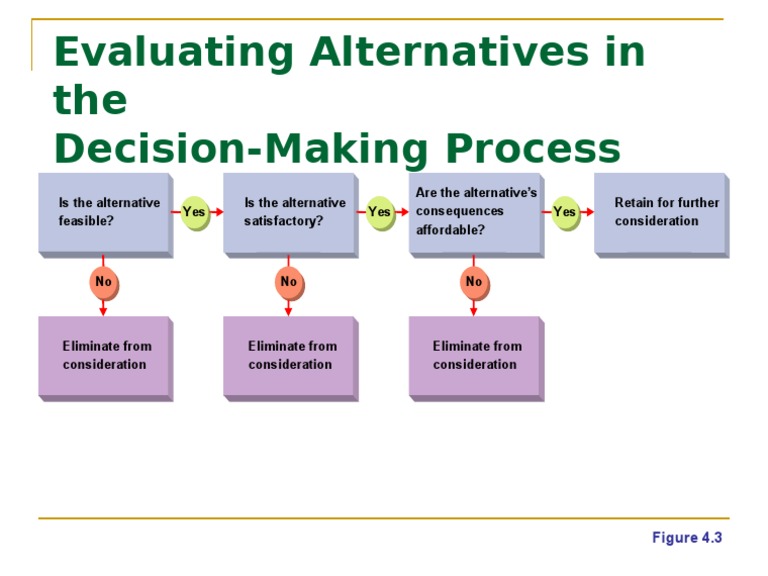 Evaluating Alternatives in the
Decision-Making Process

Is the alternative feasible?

Yes

Is the alternative satisfactory?

Yes

Are the alternative's consequences affordable?

Yes

Retain for further consideration

No

No

No

Eliminate from consideration

Eliminate from consideration

Eliminate from consideration

Figure 4.3